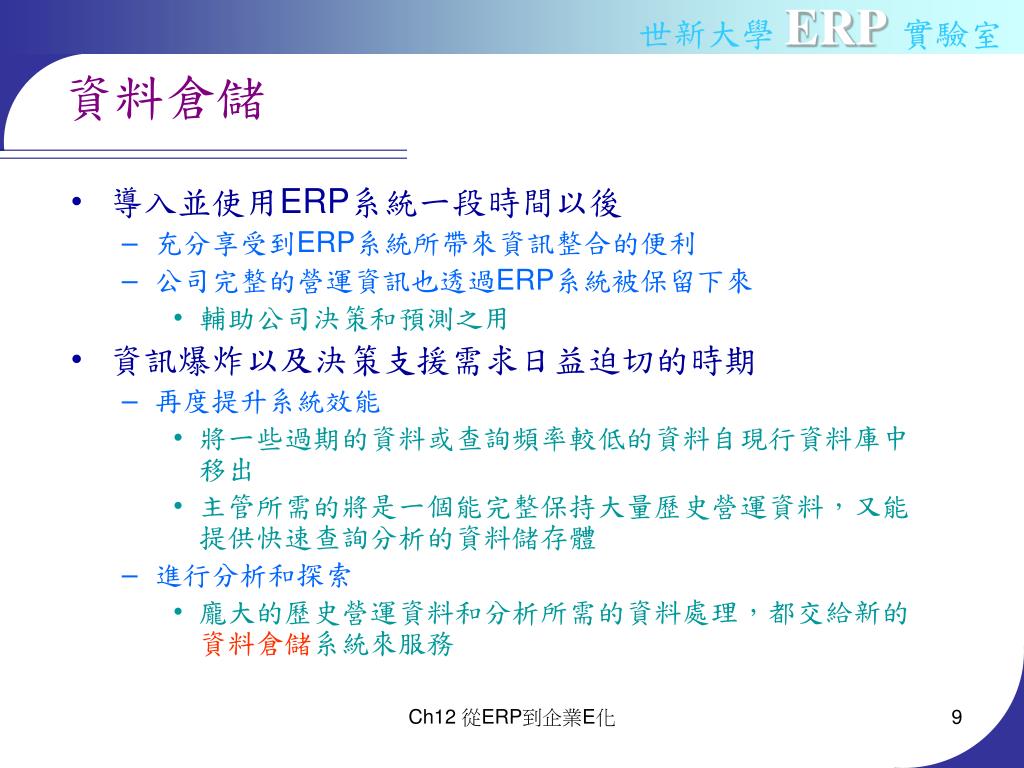 世新大學 ERP 實驗室

資料倉儲

• 導入並使用ERP系統一段時間以後
– 充分享受到ERP系統所帶來資訊整合的便利
– 公司完整的營運資訊也透過ERP系統被保留下來
• 輔助公司決策和預測之用
• 資訊爆炸以及決策支援需求日益迫切的時期
– 再度提升系統效能
• 將一些過期的資料或查詢頻率較低的資料自現行資料庫中移出
• 主管所需的將是一個能完整保持大量歷史營運資料，又能提供快速查詢分析的資料儲存體
– 進行分析和探索
• 龐大的歷史營運資料和分析所需的資料處理，都交給新的資料倉儲系統來服務

Ch12 從ERP到企業E化

9